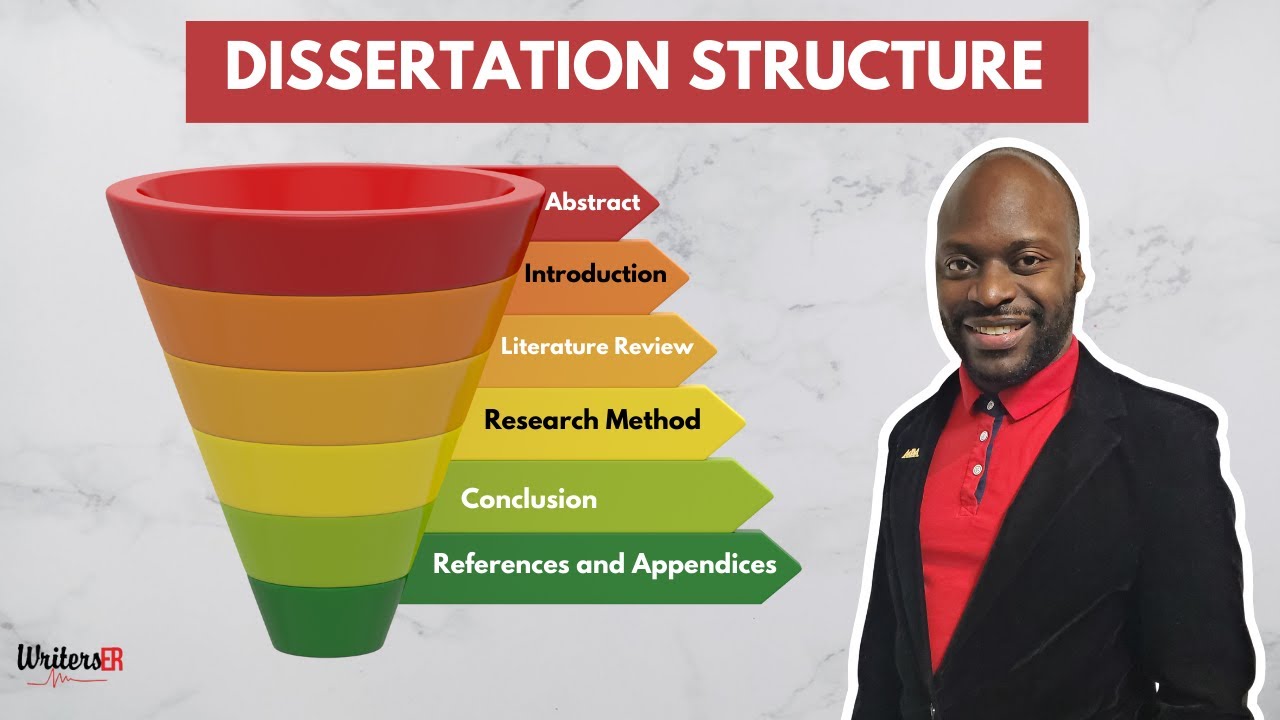 DISSERTATION STRUCTURE

Abstract

Introduction

Literature Review

Research Method

Conclusion

References and Appendices

WritersER